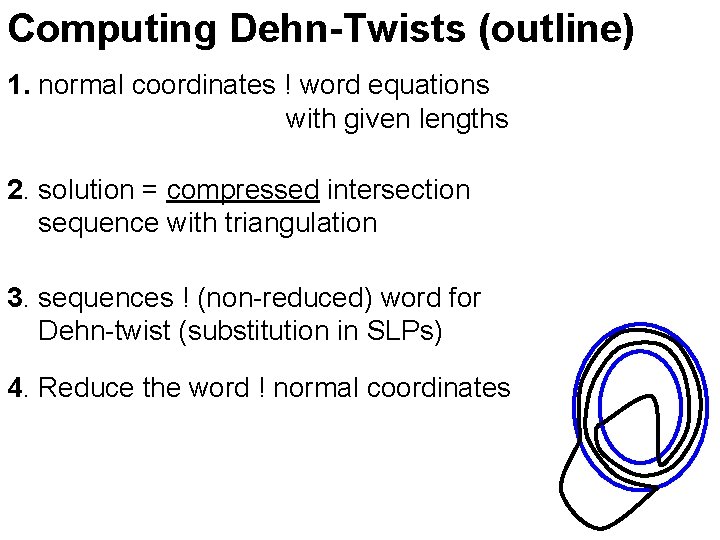 Computing Dehn-Twists (outline)

1. normal coordinates ! word equations with given lengths

2. solution = compressed intersection sequence with triangulation

3. sequences ! (non-reduced) word for Dehn-twist (substitution in SLPs)

4. Reduce the word ! normal coordinates